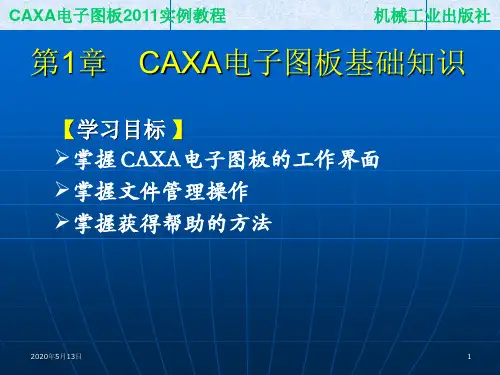 CAXA电子图板2011实例教程 机械工业出版社

第1章 CAXA电子图板基础知识

【学习目标 】
➢掌握CAXA电子图板的工作界面
➢掌握文件管理操作
➢掌握获得帮助的方法

2020年5月13日

1